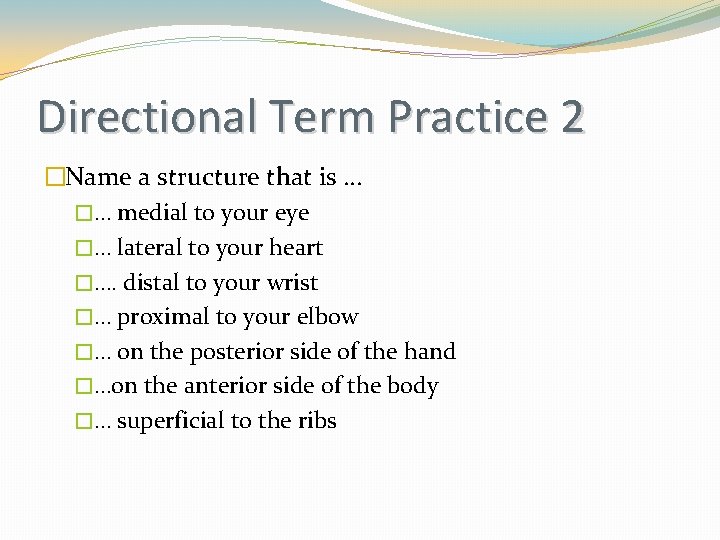 Directional Term Practice 2

□Name a structure that is …

□… medial to your eye

□… lateral to your heart

□…. distal to your wrist

□… proximal to your elbow

□… on the posterior side of the hand

□…on the anterior side of the body

□… superficial to the ribs